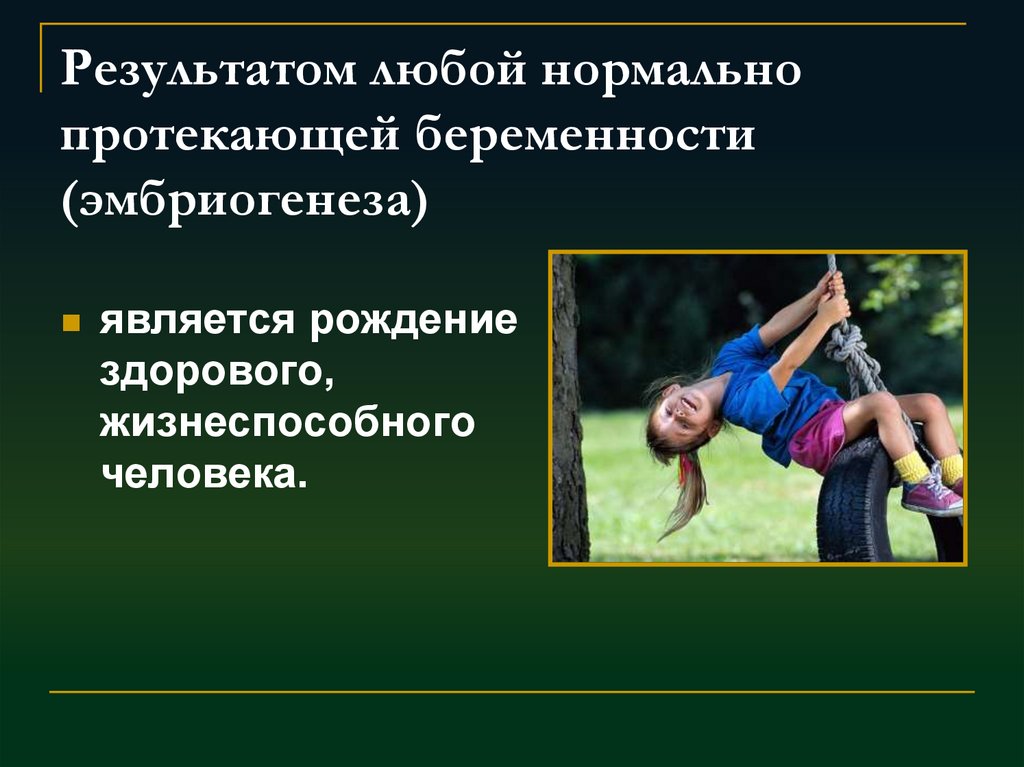 Результатом любой нормально протекающей беременности (эмбриогенеза)

является рождение здорового, жизнеспособного человека.